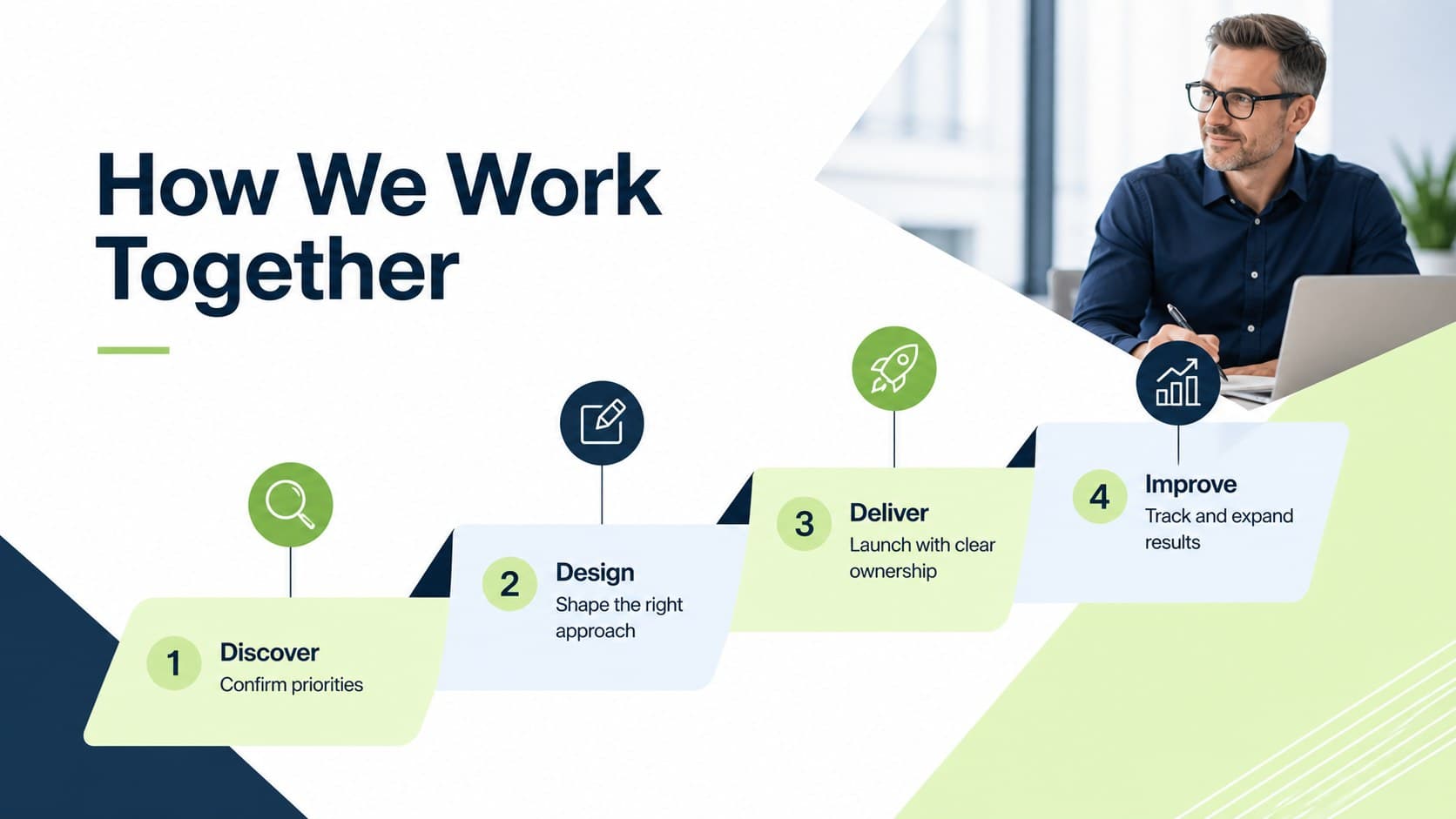 How We Work Together

1 Discover
Confirm priorities

2 Design
Shape the right approach

3 Deliver
Launch with clear ownership

4 Improve
Track and expand results